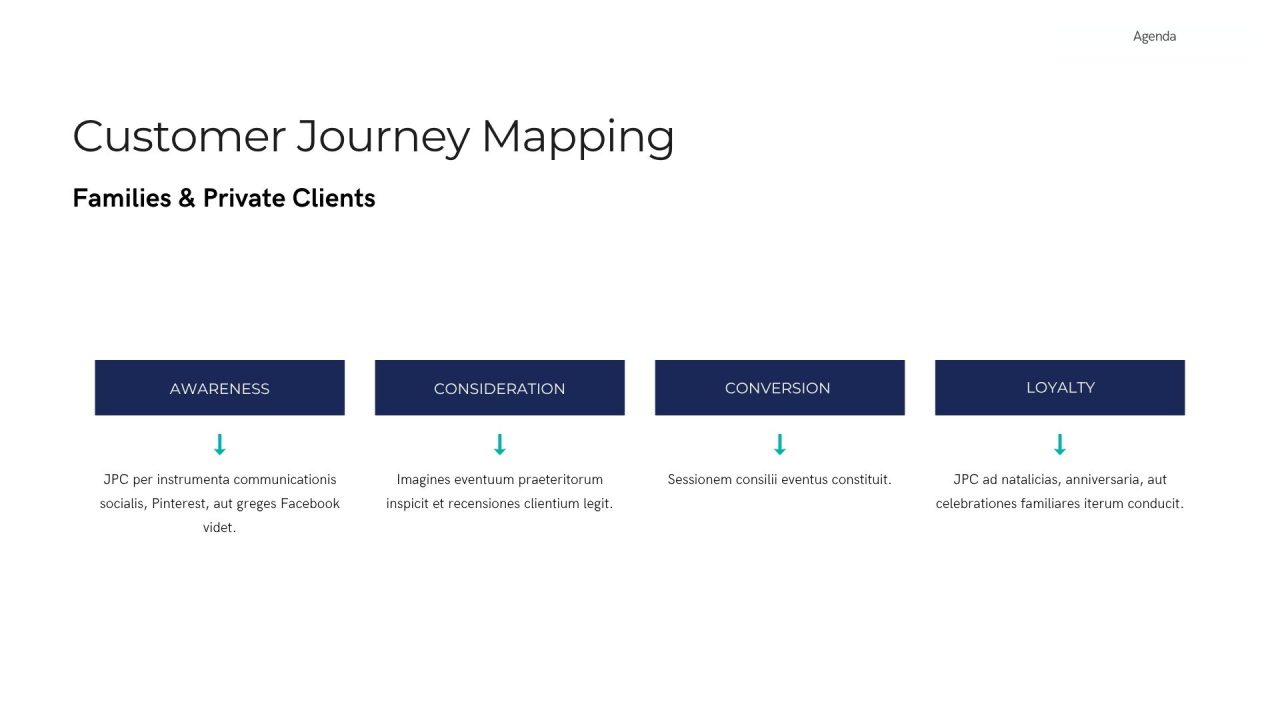 Agenda

Customer Journey Mapping

Families & Private Clients

AWARENESS

JPC per instrumenta communicationis socialis, Pinterest, aut greges Facebook videt.

CONSIDERATION

Imagines eventuum praeteritorum inspicit et recensiones clientium legit.

CONVERSION

Sessionem consilii eventus constituit.

LOYALTY

JPC ad natalicias, anniversaria, aut celebrationes familiares iterum conducit.